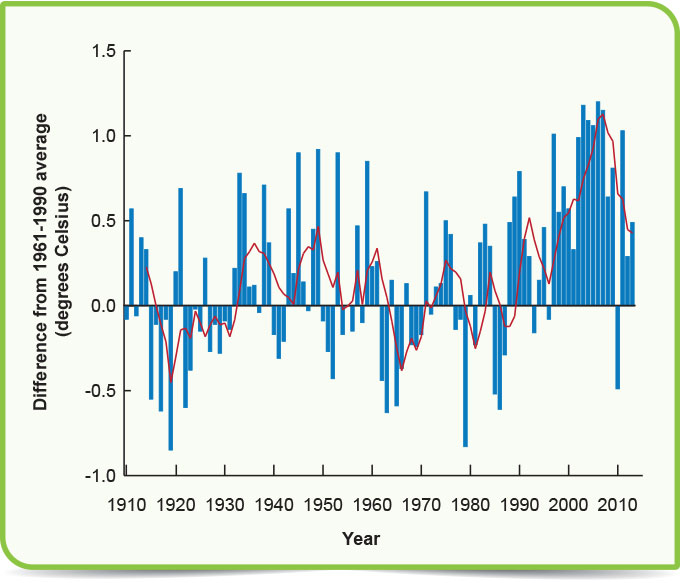 Difference from 1961-1990 average (degrees Celsius)

1.5
1.0
0.5
0.0
-0.5
-1.0

1910 1920 1930 1940 1950 1960 1970 1980 1990 2000 2010

Year